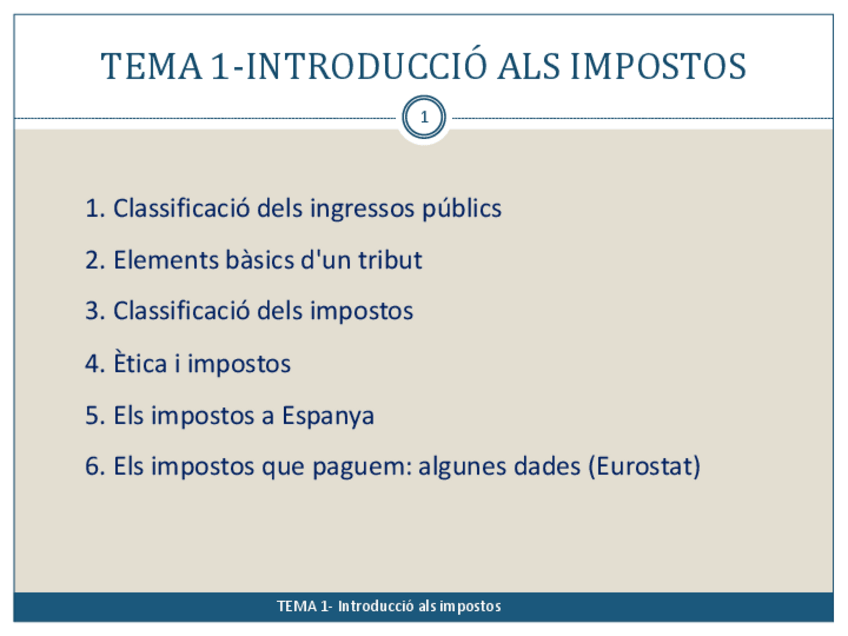 TEMA 1-INTRODUCCIÓ ALS IMPOSTOS

1

1. Classificació dels ingressos públics

2. Elements bàsics d'un tribut

3. Classificació dels impostos

4. Ètica i impostos

5. Els impostos a Espanya

6. Els impostos que paguem: algunes dades (Eurostat)

TEMA 1- Introducció als impostos